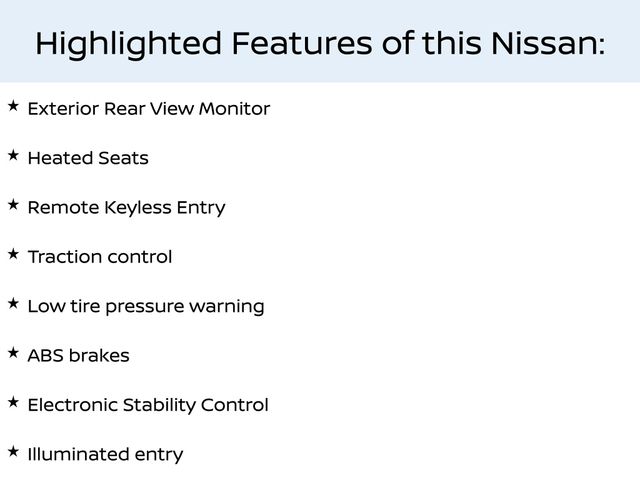 Highlighted Features of this Nissan:

★ Exterior Rear View Monitor

★ Heated Seats

★ Remote Keyless Entry

★ Traction control

★ Low tire pressure warning

★ ABS brakes

★ Electronic Stability Control

★ Illuminated entry